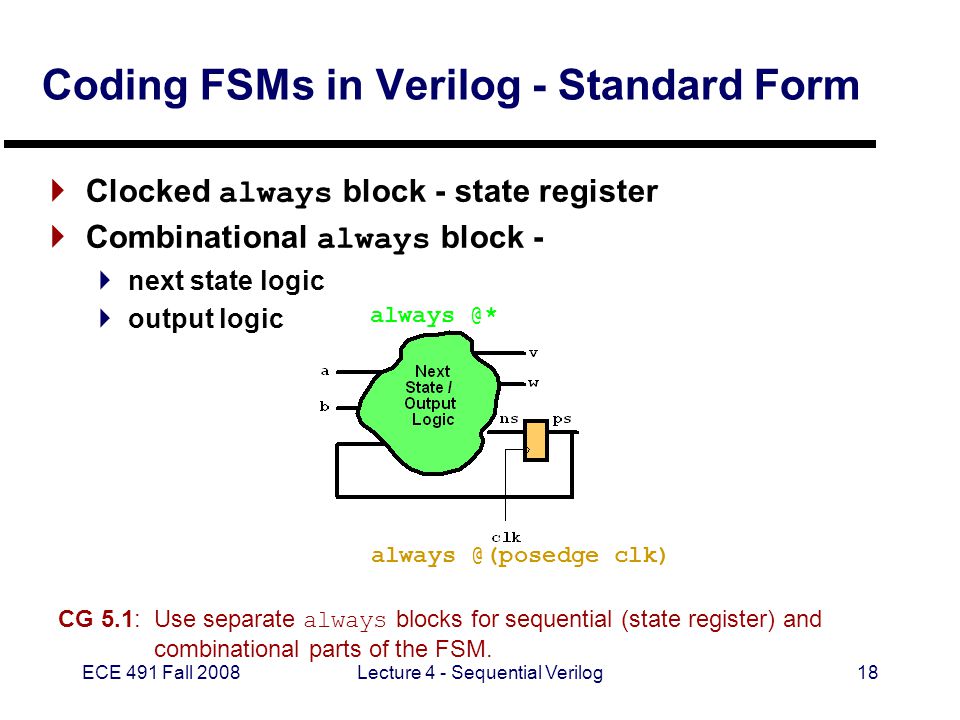 Coding FSMs in Verilog - Standard Form

Clocked always block - state register

Combinational always block -

next state logic

output logic

always @*

a

b

Next State / Output Logic

v

w

ns

ps

clk

always @(posedge clk)

CG 5.1: Use separate always blocks for sequential (state register) and combinational parts of the FSM.

ECE 491 Fall 2008

Lecture 4 - Sequential Verilog

18